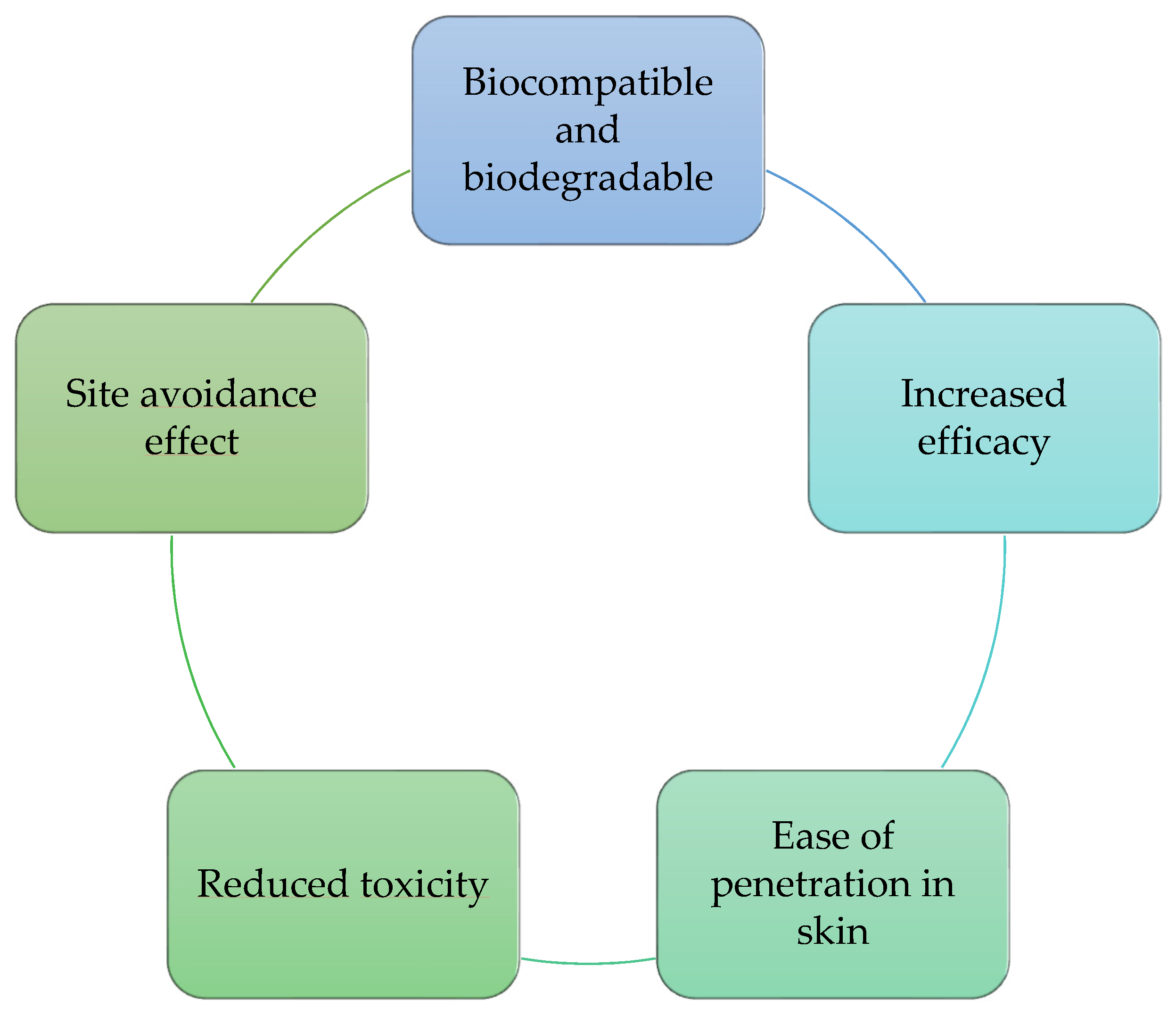 Biocompatible and biodegradable

Increased efficacy

Ease of penetration in skin

Reduced toxicity

Site avoidance effect